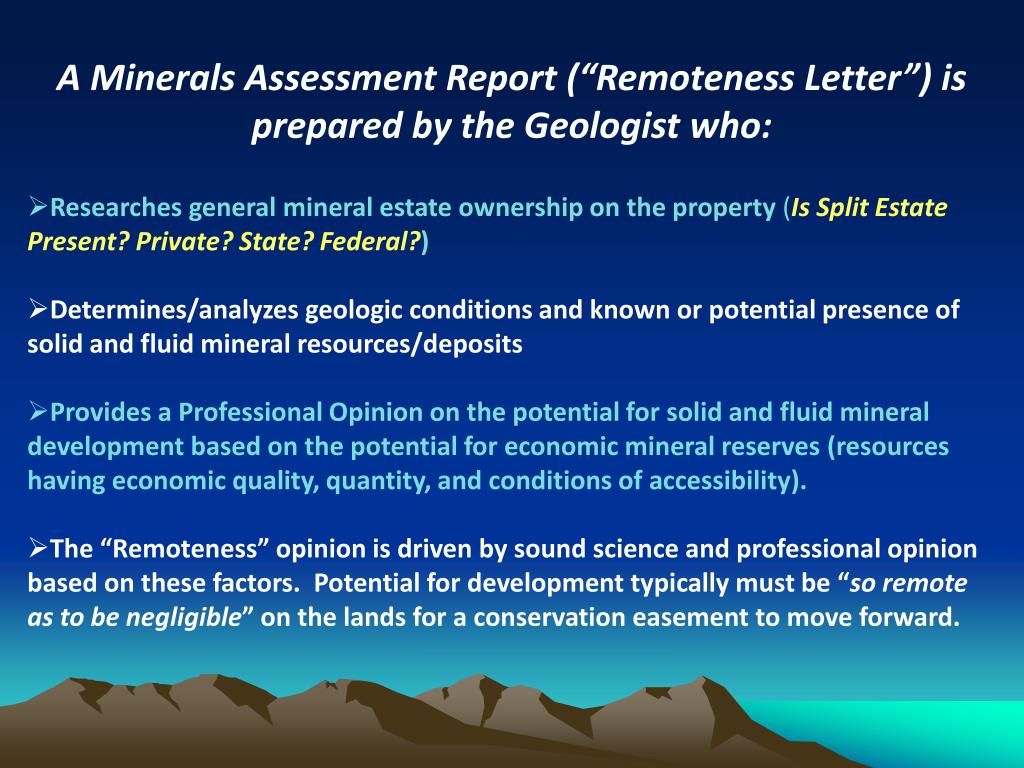 A Minerals Assessment Report (“Remoteness Letter”) is prepared by the Geologist who:

➢Researches general mineral estate ownership on the property (Is Split Estate Present? Private? State? Federal?)

➢Determines/analyzes geologic conditions and known or potential presence of solid and fluid mineral resources/deposits

➢Provides a Professional Opinion on the potential for solid and fluid mineral development based on the potential for economic mineral reserves (resources having economic quality, quantity, and conditions of accessibility).

➢The “Remoteness” opinion is driven by sound science and professional opinion based on these factors. Potential for development typically must be “so remote as to be negligible” on the lands for a conservation easement to move forward.